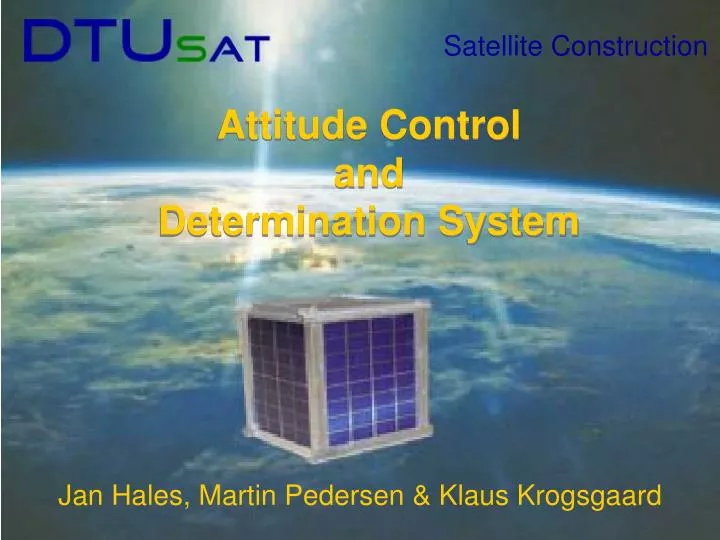 DTUSAT

Satellite Construction

Attitude Control
and
Determination System

Jan Hales, Martin Pedersen & Klaus Krogsgaard